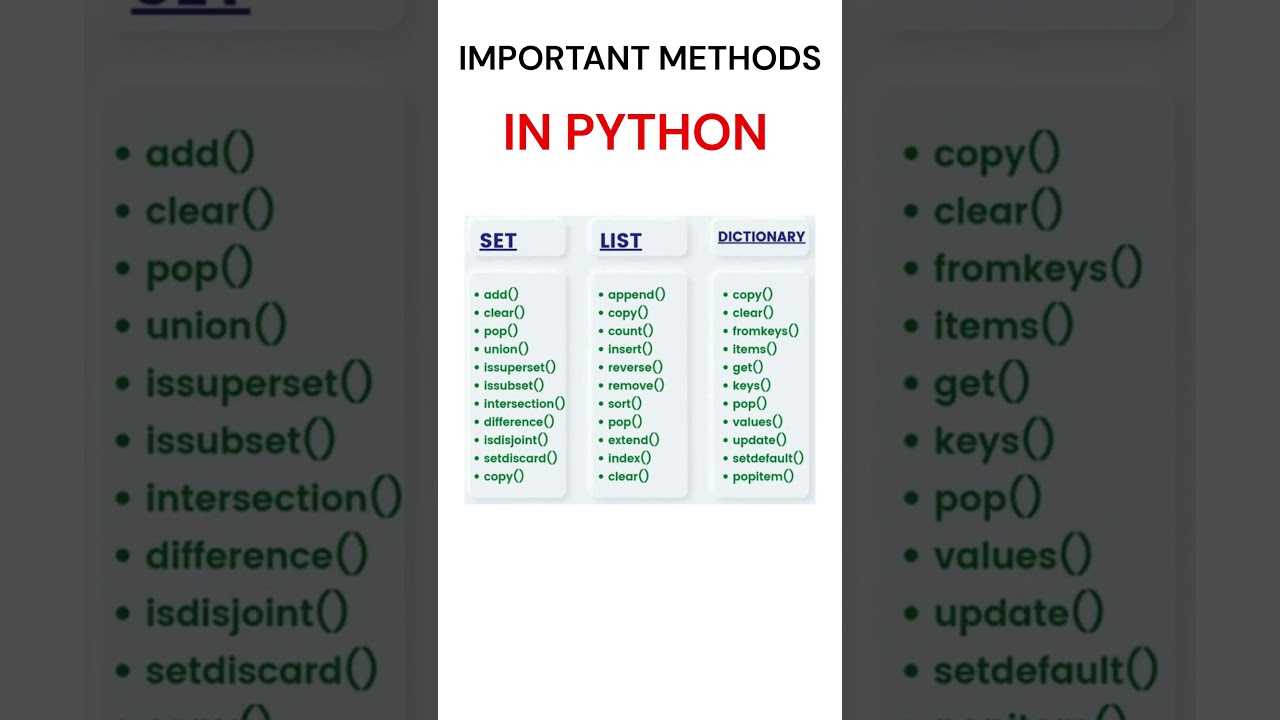 IMPORTANT METHODS

IN PYTHON

SET

• add()
• clear()
• pop()
• union()
• issuperset()
• issubset()
• intersection()
• difference()
• isdisjoint()
• setdiscard()
• copy()

LIST

• append()
• copy()
• count()
• insert()
• reverse()
• remove()
• sort()
• pop()
• extend()
• index()
• clear()

DICTIONARY

• copy()
• clear()
• fromkeys()
• items()
• get()
• keys()
• pop()
• values()
• update()
• setdefault()
• popitem()